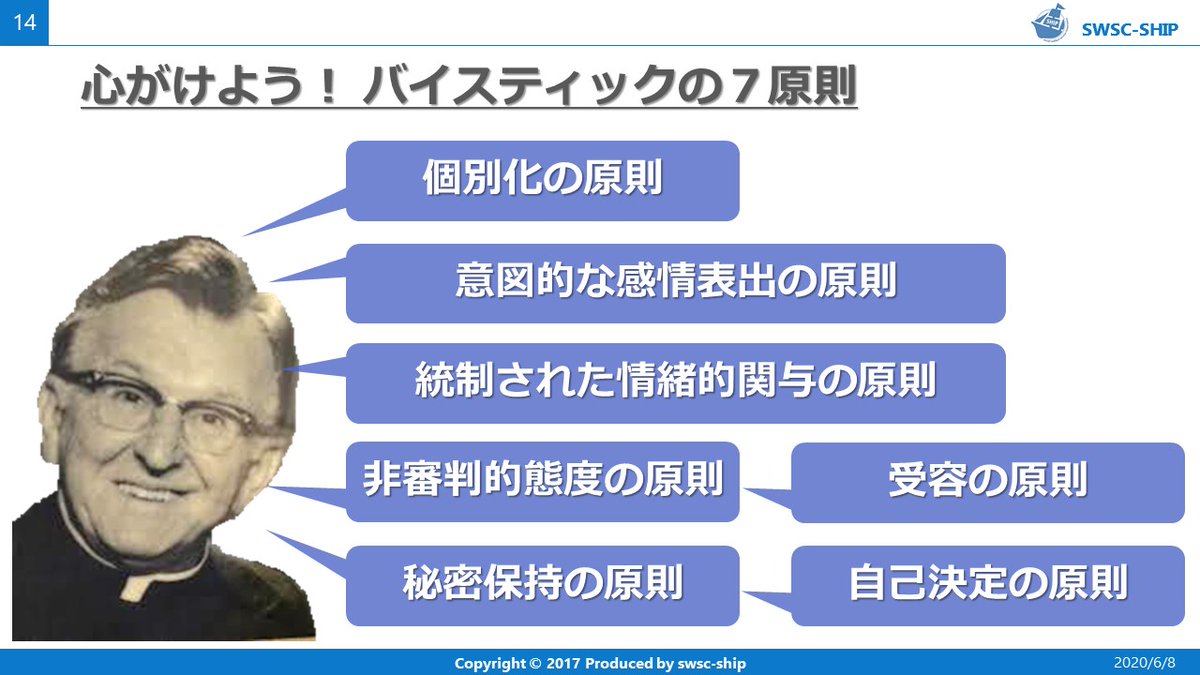 14

SWSC-SHIP

心がけよう！ バイスティックの７原則

個別化の原則

意図的な感情表出の原則

統制された情緒的関与の原則

非審判的態度の原則

受容の原則

秘密保持の原則

自己決定の原則

Copyright © 2017 Produced by swsc-ship

2020/6/8